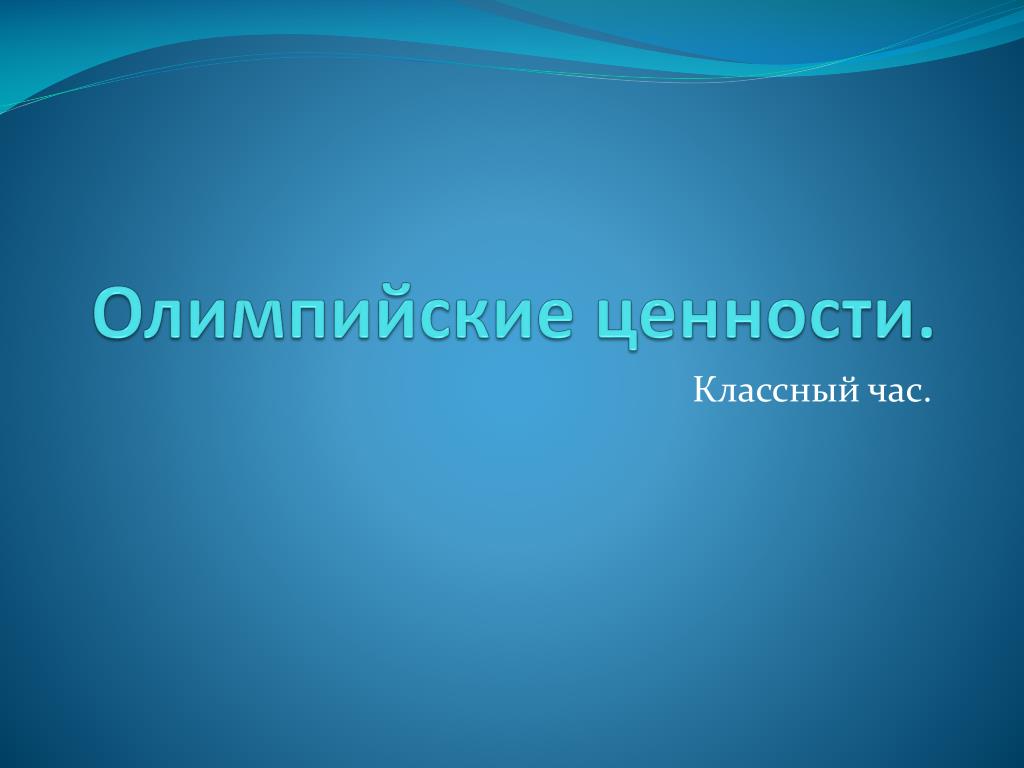 Олимпийские ценности.

Классный час.